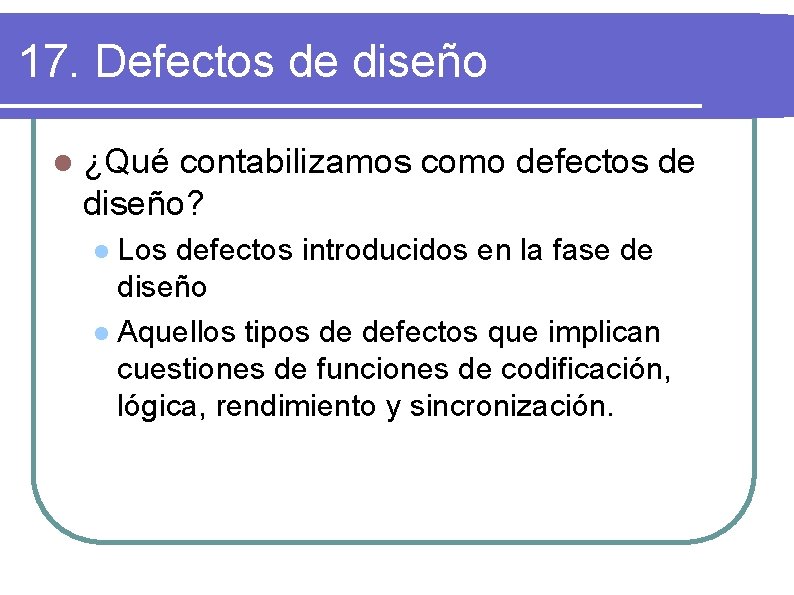 17. Defectos de diseño

¿Qué contabilizamos como defectos de diseño?

Los defectos introducidos en la fase de diseño

Aquellos tipos de defectos que implican cuestiones de funciones de codificación, lógica, rendimiento y sincronización.